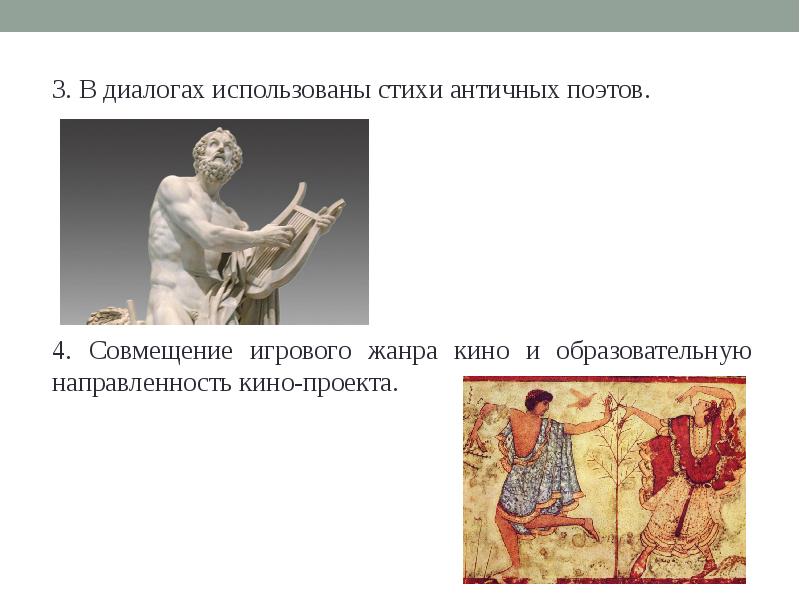 3. В диалогах использованы стихи античных поэтов.

4. Совмещение игрового жанра кино и образовательную направленность кино-проекта.